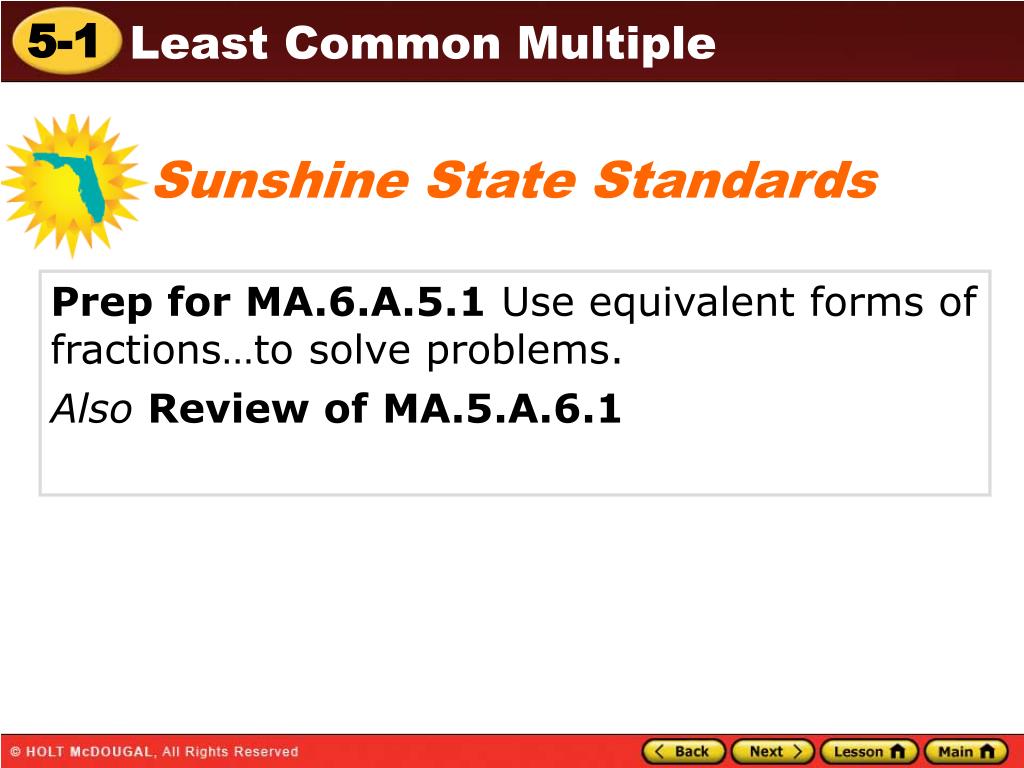 5-1 Least Common Multiple

Sunshine State Standards

Prep for MA.6.A.5.1 Use equivalent forms of fractions…to solve problems.

Also Review of MA.5.A.6.1

© HOLT McDOUGAL, All Rights Reserved

Back Next Lesson Main